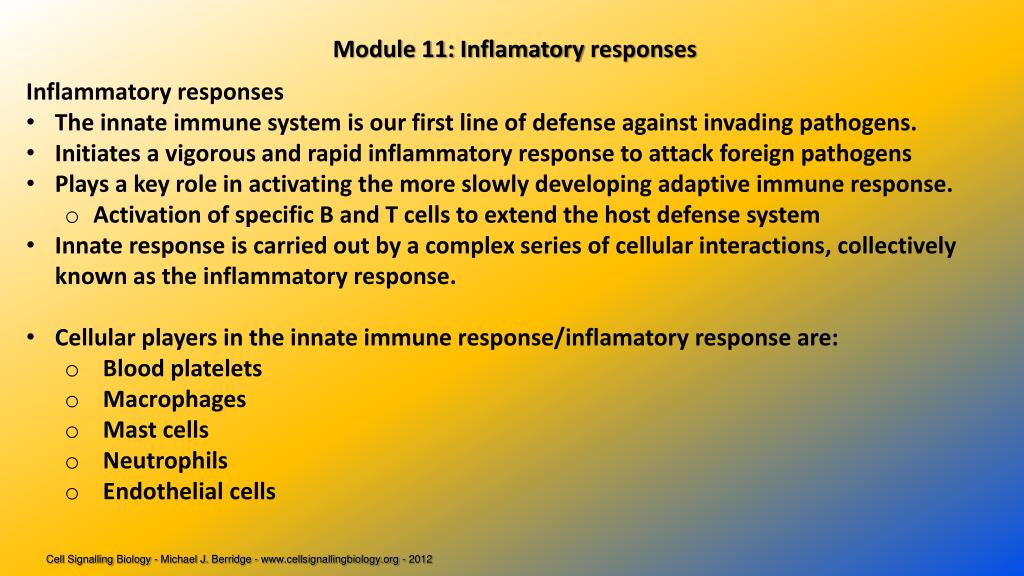 Module 11: Inflamatory responses

Inflammatory responses
• The innate immune system is our first line of defense against invading pathogens.
• Initiates a vigorous and rapid inflammatory response to attack foreign pathogens
• Plays a key role in activating the more slowly developing adaptive immune response.
o Activation of specific B and T cells to extend the host defense system
• Innate response is carried out by a complex series of cellular interactions, collectively known as the inflammatory response.

• Cellular players in the innate immune response/inflamatory response are:
o Blood platelets
o Macrophages
o Mast cells
o Neutrophils
o Endothelial cells

Cell Signalling Biology - Michael J. Berridge - www.cellsignallingbiology.org - 2012